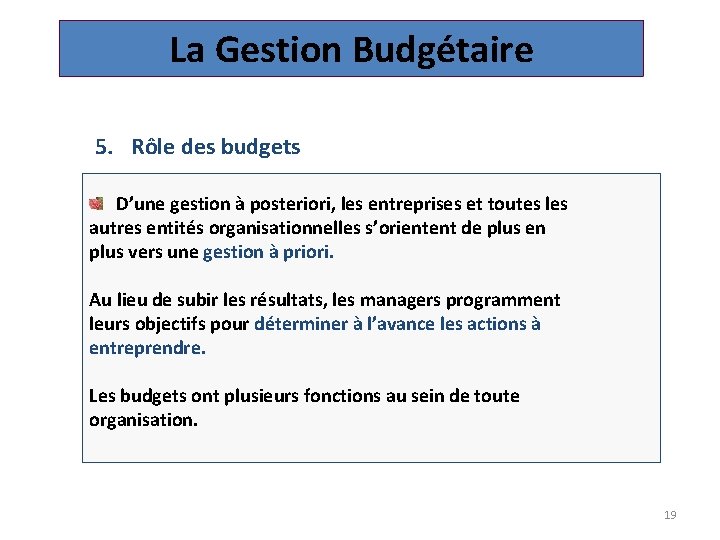 La Gestion Budgétaire

5. Rôle des budgets

D'une gestion à posteriori, les entreprises et toutes les autres entités organisationnelles s'orientent de plus en plus vers une gestion à priori.

Au lieu de subir les résultats, les managers programment leurs objectifs pour déterminer à l'avance les actions à entreprendre.

Les budgets ont plusieurs fonctions au sein de toute organisation.

19